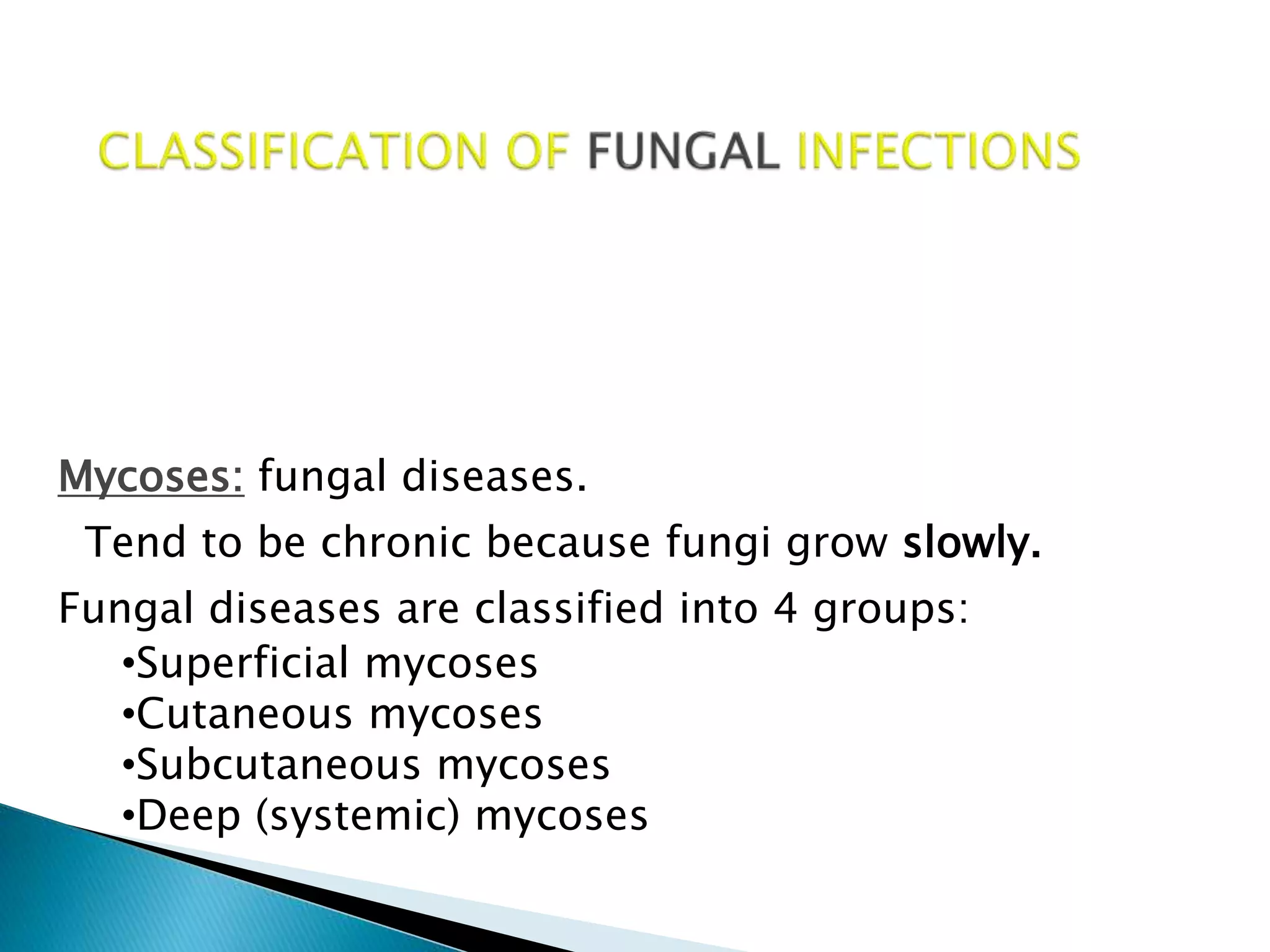 CLASSIFICATION OF FUNGAL INFECTIONS

Mycoses: fungal diseases.

Tend to be chronic because fungi grow slowly.

Fungal diseases are classified into 4 groups:

•Superficial mycoses
•Cutaneous mycoses
•Subcutaneous mycoses
•Deep (systemic) mycoses